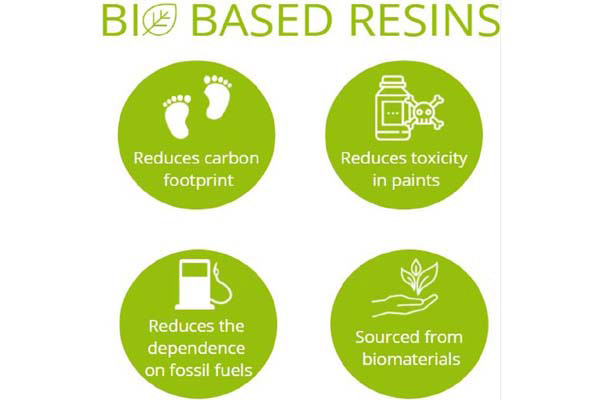 BIO BASED RESINS

Reduces carbon footprint

Reduces toxicity in paints

Reduces the dependence on fossil fuels

Sourced from biomaterials